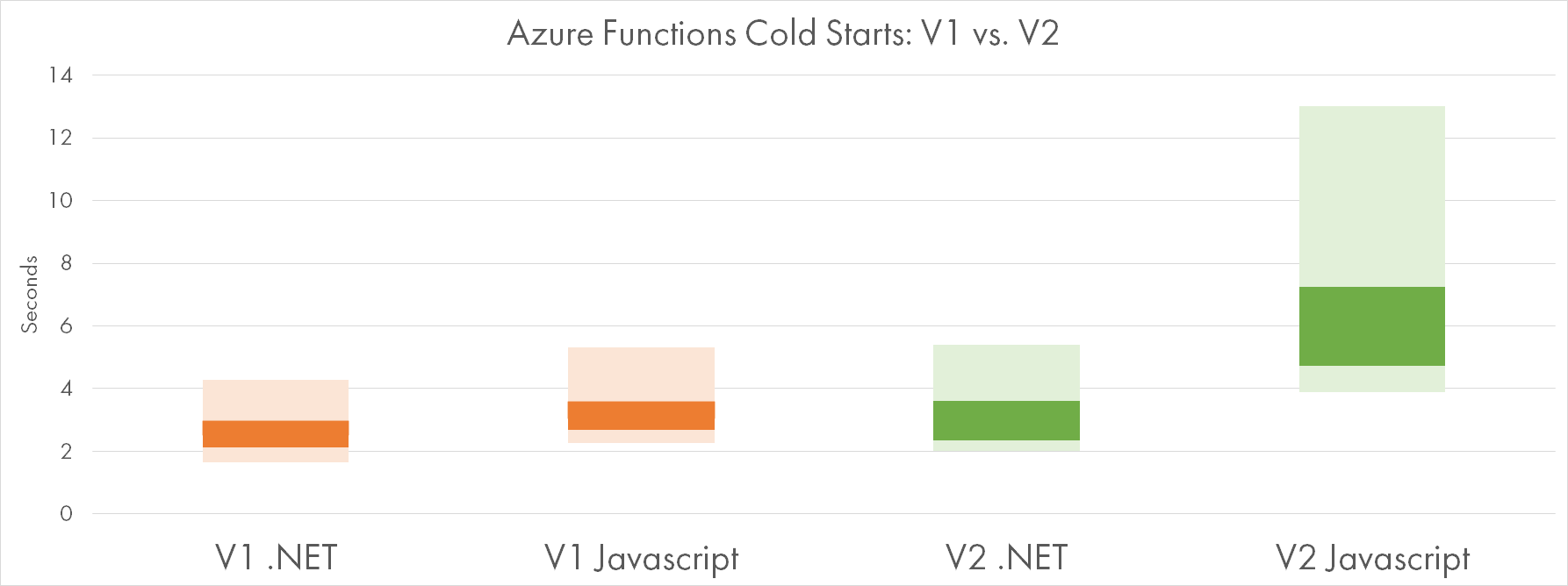 Azure Functions Cold Starts: V1 vs. V2

Seconds

14
12
10
8
6
4
2
0

V1 .NET
V1 Javascript
V2 .NET
V2 Javascript